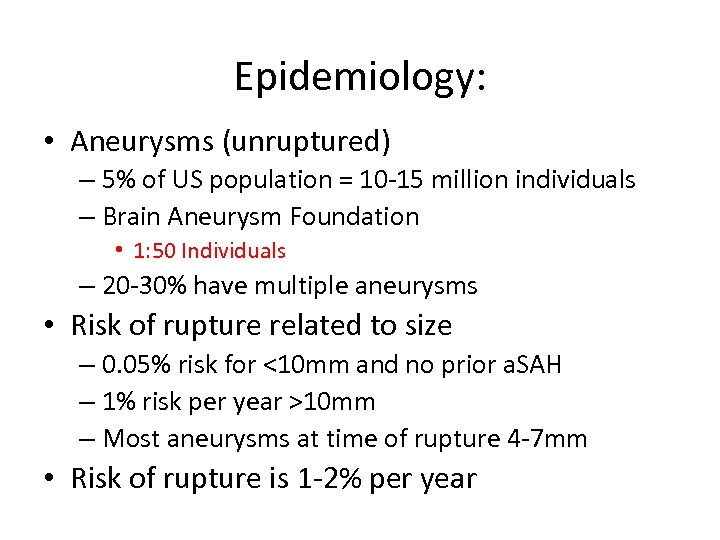 Epidemiology:

• Aneurysms (unruptured)
– 5% of US population = 10-15 million individuals
– Brain Aneurysm Foundation
• 1:50 Individuals
– 20-30% have multiple aneurysms
• Risk of rupture related to size
– 0.05% risk for <10mm and no prior aSAH
– 1% risk per year >10mm
– Most aneurysms at time of rupture 4-7mm
• Risk of rupture is 1-2% per year